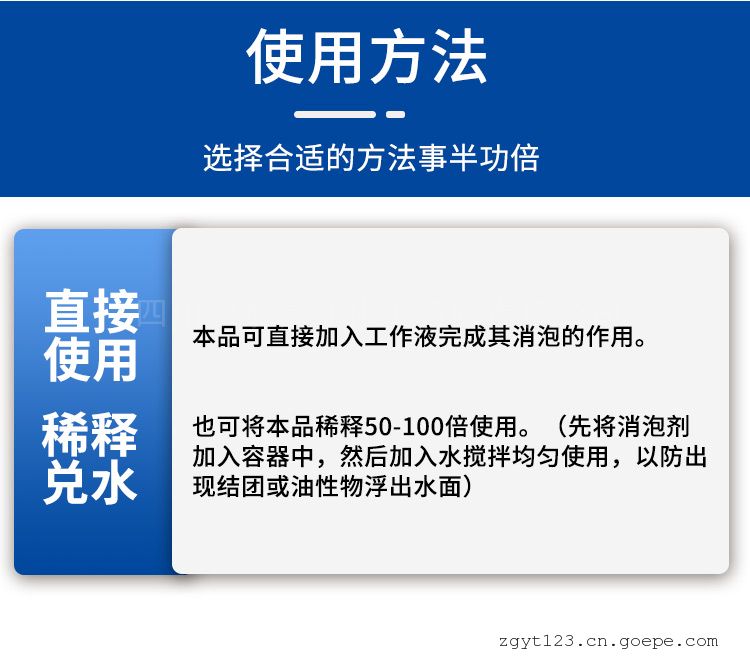 使用方法

选择合适的方法事半功倍

直接使用

本品可直接加入工作液完成其消泡的作用。

稀释兑水

也可将本品稀释50-100倍使用。（先将消泡剂加入容器中，然后加入水搅拌均匀使用，以防出现结团或油性物浮出水面）

zgyt123.cn.goepe.com